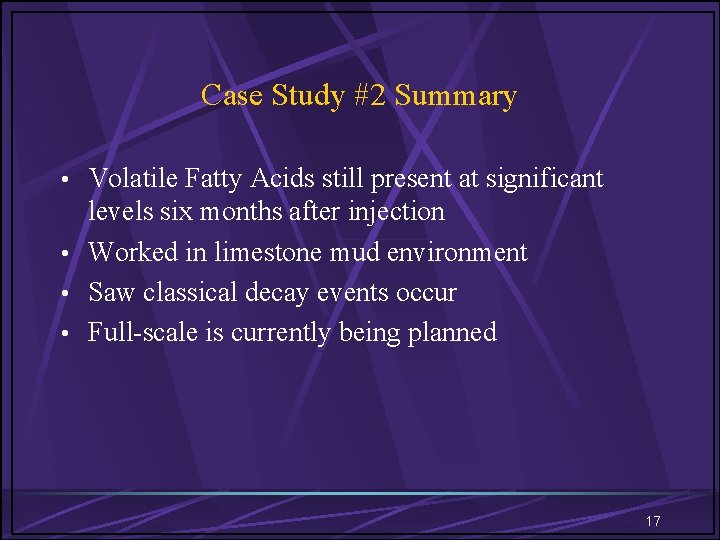 Case Study #2 Summary

• Volatile Fatty Acids still present at significant levels six months after injection
• Worked in limestone mud environment
• Saw classical decay events occur
• Full-scale is currently being planned

17